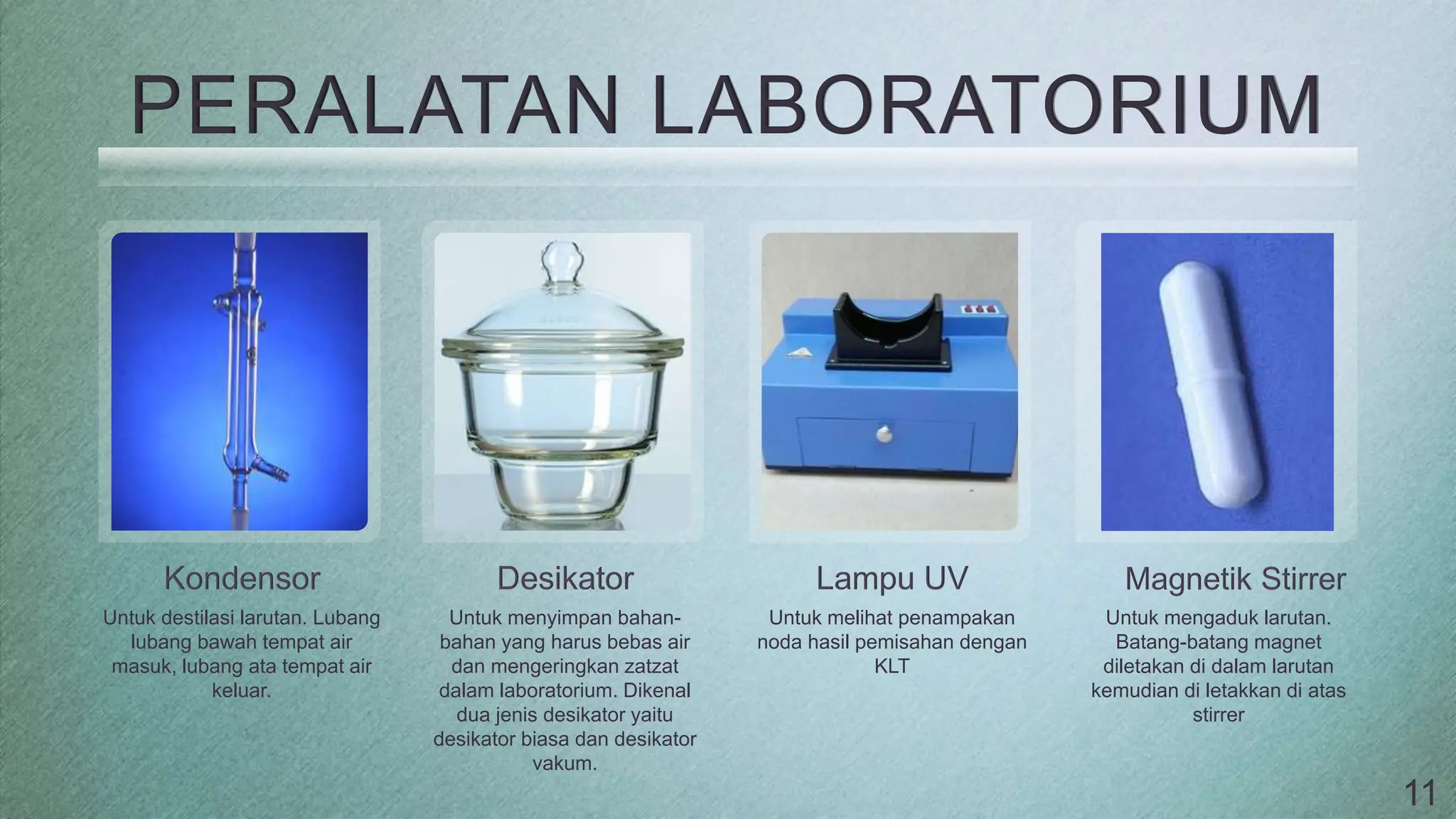 PERALATAN LABORATORIUM

Kondensor

Untuk destilasi larutan. Lubang lubang bawah tempat air masuk, lubang ata tempat air keluar.

Desikator

Untuk menyimpan bahan-bahan yang harus bebas air dan mengeringkan zatzat dalam laboratorium. Dikenal dua jenis desikator yaitu desikator biasa dan desikator vakum.

Lampu UV

Untuk melihat penampakan noda hasil pemisahan dengan KLT

Magnetik Stirrer

Untuk mengaduk larutan. Batang-batang magnet diletakan di dalam larutan kemudian di letakkan di atas stirrer

11